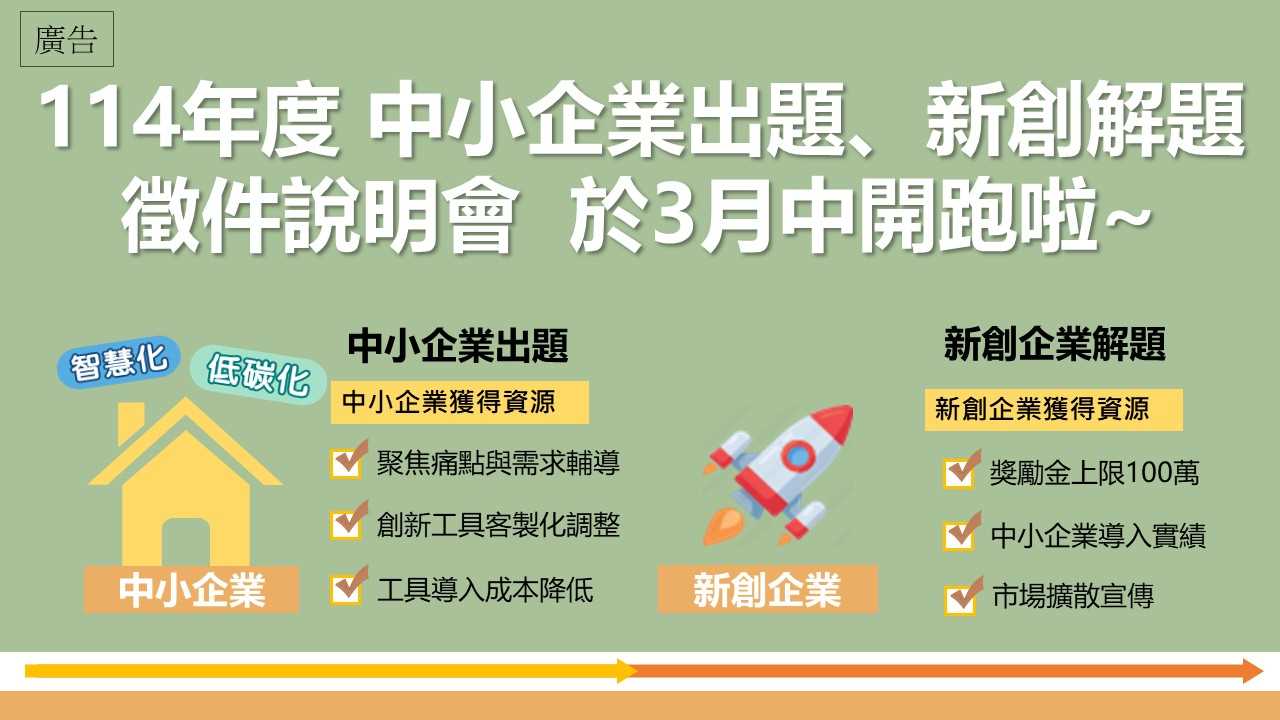 廣告

114年度 中小企業出題、新創解題
徵件說明會 於3月中開跑啦~

智慧化
低碳化

中小企業

中小企業出題

中小企業獲得資源

聚焦痛點與需求輔導

創新工具客製化調整

工具導入成本降低

新創企業

新創企業解題

新創企業獲得資源

獎勵金上限100萬

中小企業導入實績

市場擴散宣傳